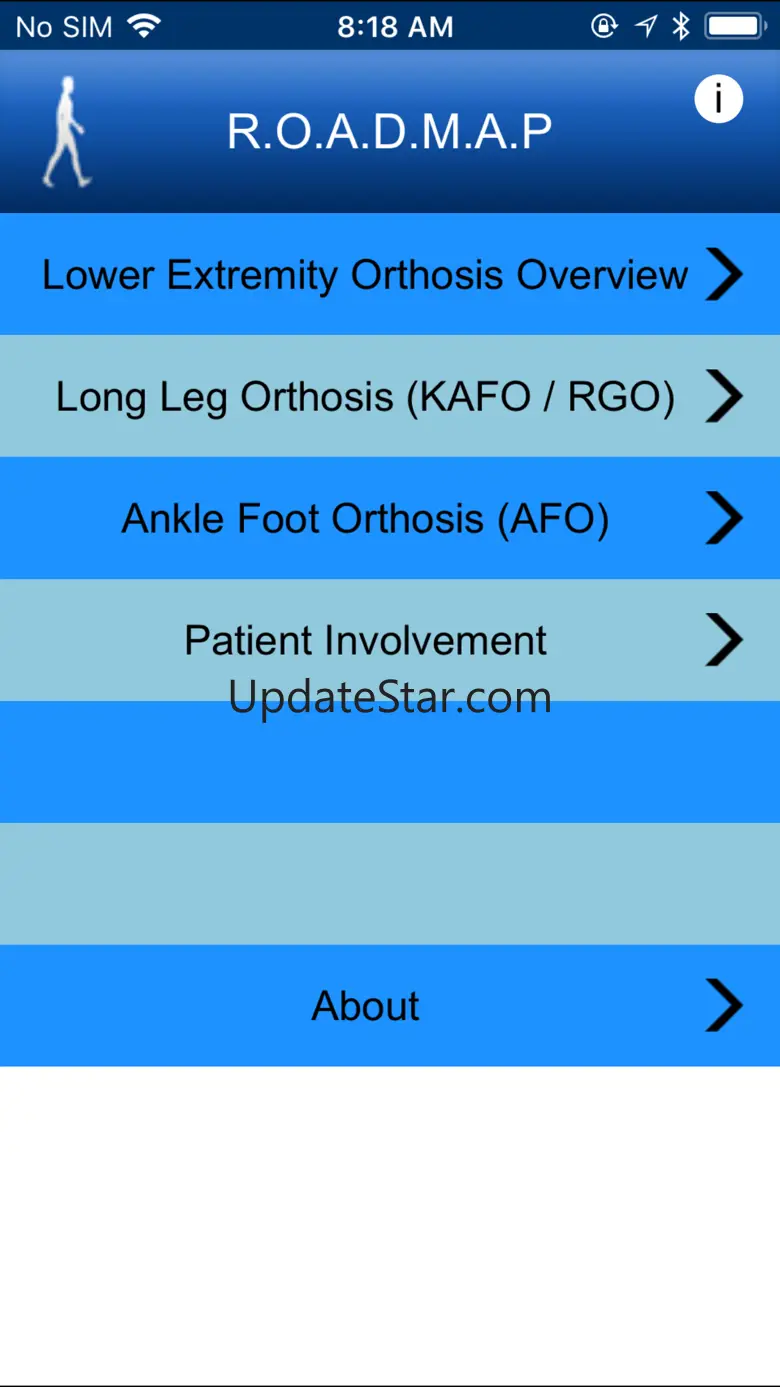 No SIM 8:18 AM

R.O.A.D.M.A.P

i

Lower Extremity Orthosis Overview

Long Leg Orthosis (KAFO / RGO)

Ankle Foot Orthosis (AFO)

Patient Involvement

UpdateStar.com

About